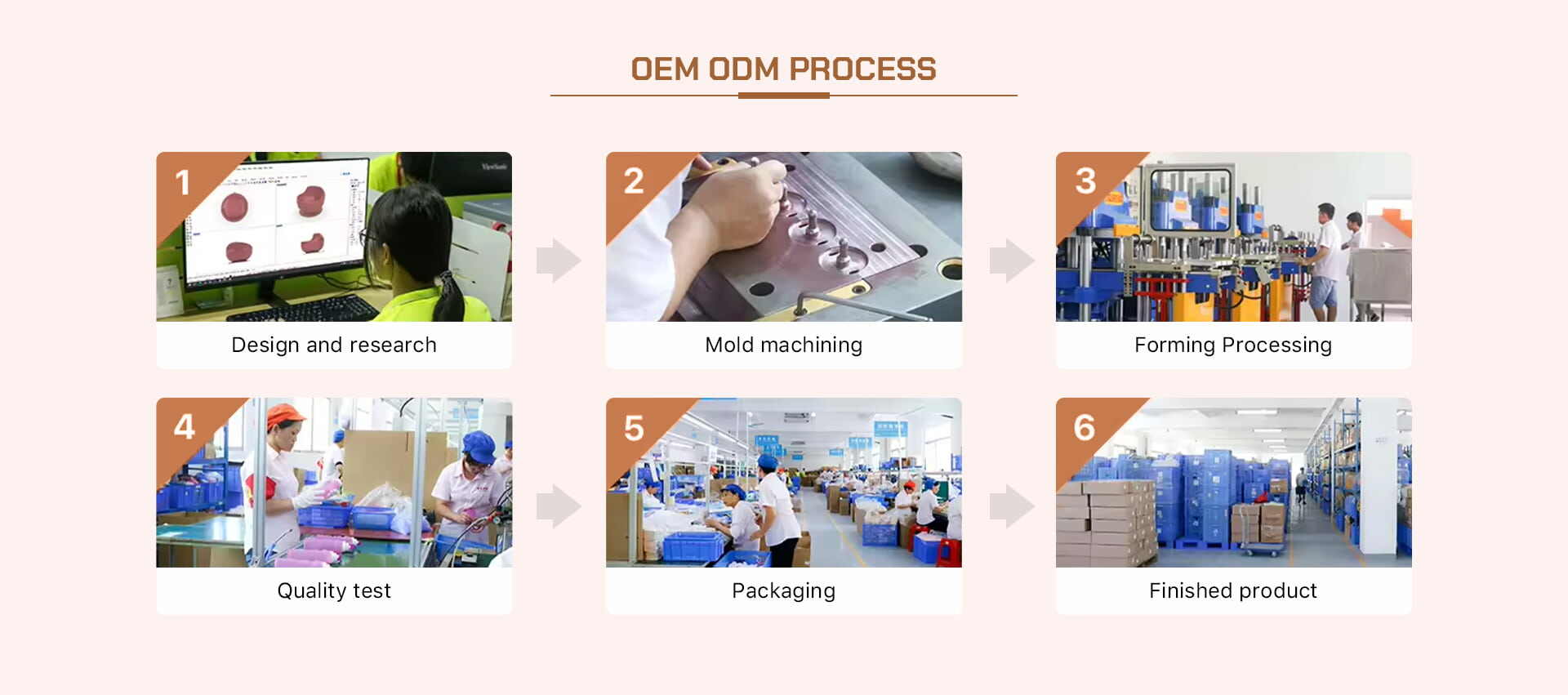 OEM ODM PROCESS

1
Design and research

2
Mold machining

3
Forming Processing

4
Quality test

5
Packaging

6
Finished product